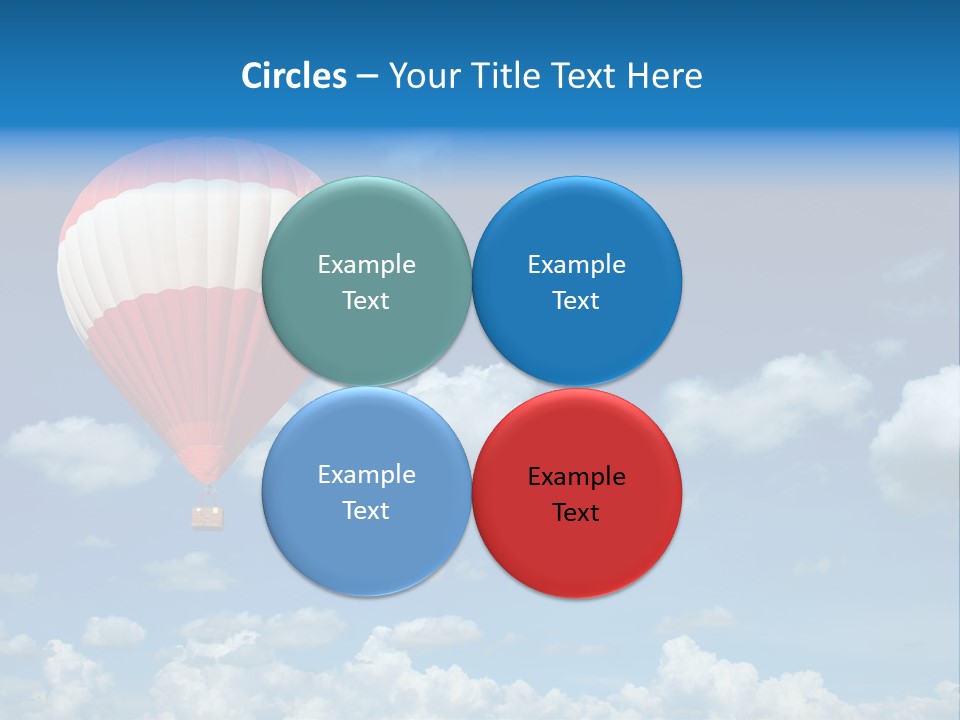 Circles – Your Title Text Here

Example Text

Example Text

Example Text

Example Text